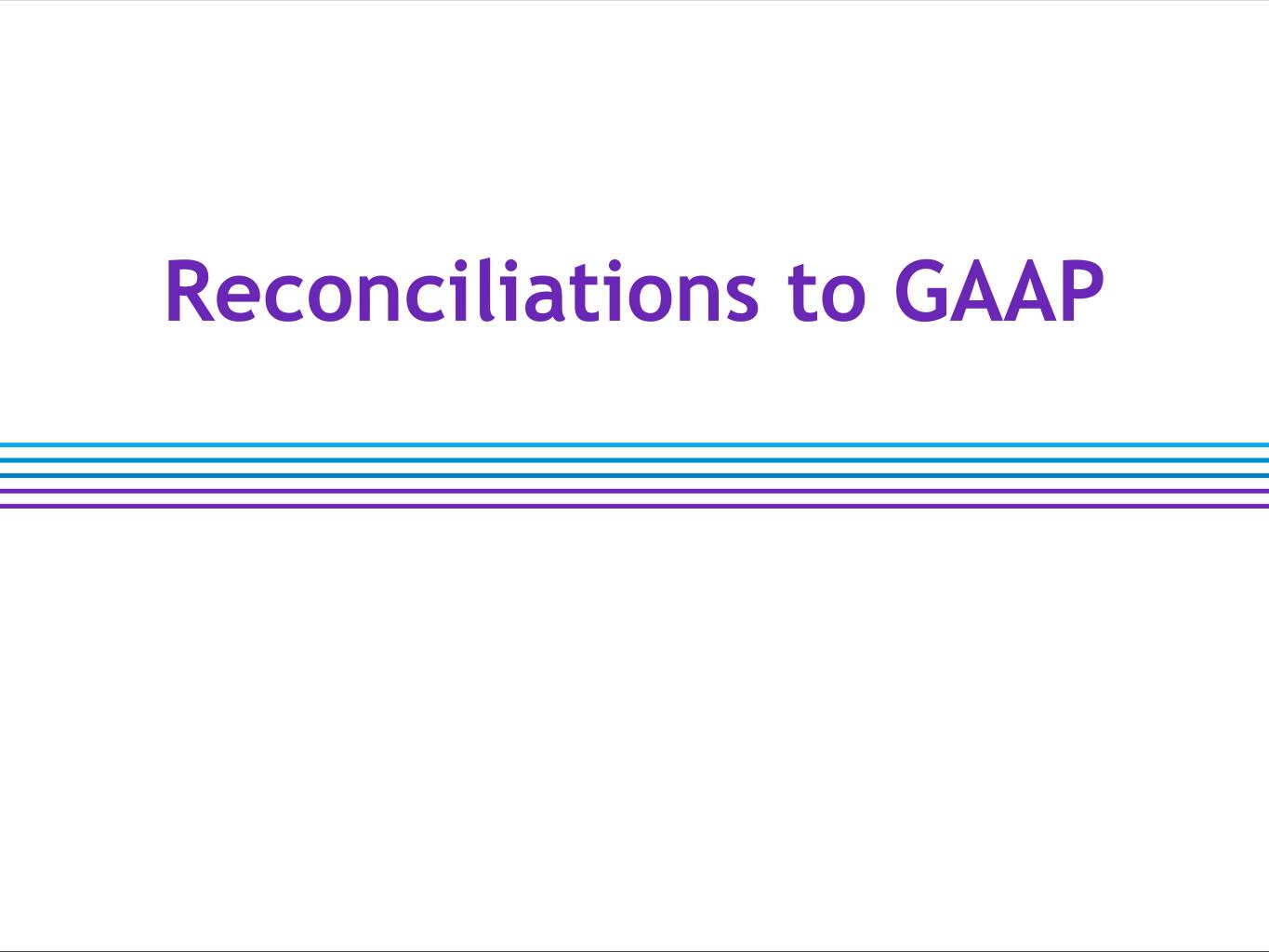 Reconciliations to GAAP